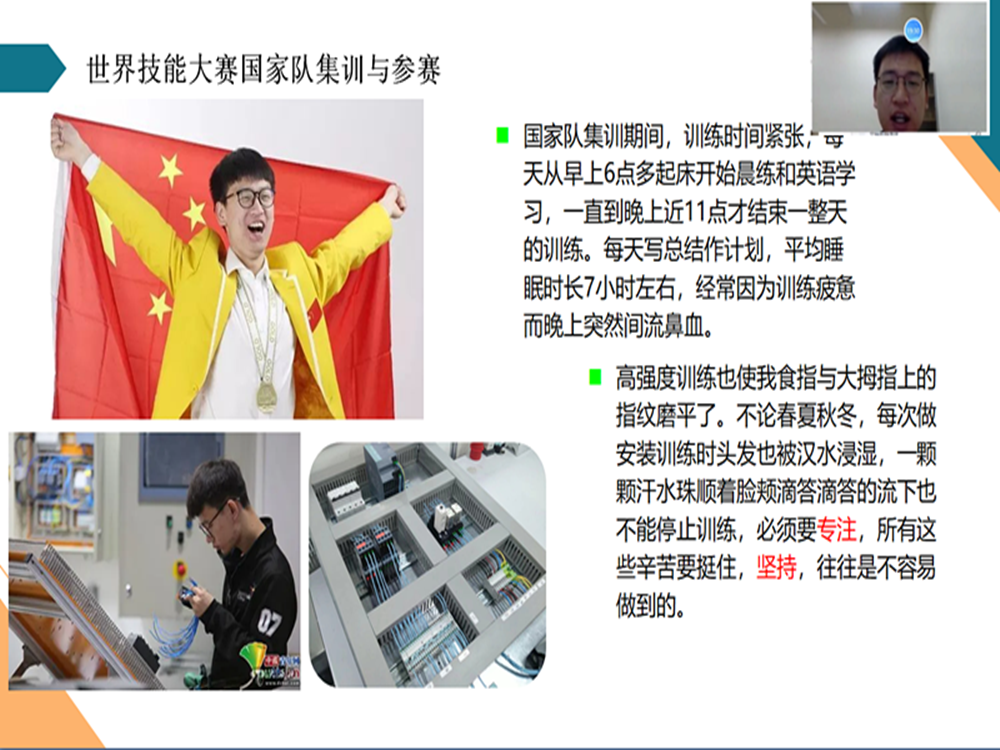 世界技能大赛国家队集训与参赛

国家队集训期间，训练时间紧张，每天从早上6点多起床开始晨练和英语学习，一直到晚上近11点才结束一整天的训练。每天写总结作计划，平均睡眠时长7小时左右，经常因为训练疲惫而晚上突然间流鼻血。

高强度训练也使我食指与大拇指上的指纹磨平了。不论春夏秋冬，每次做安装训练时头发也被汉水浸湿，一颗颗汗水珠顺着脸颊滴答滴答的流下也不能停止训练，必须要专注，所有这些辛苦要挺住，坚持，往往是不容易做到的。

07